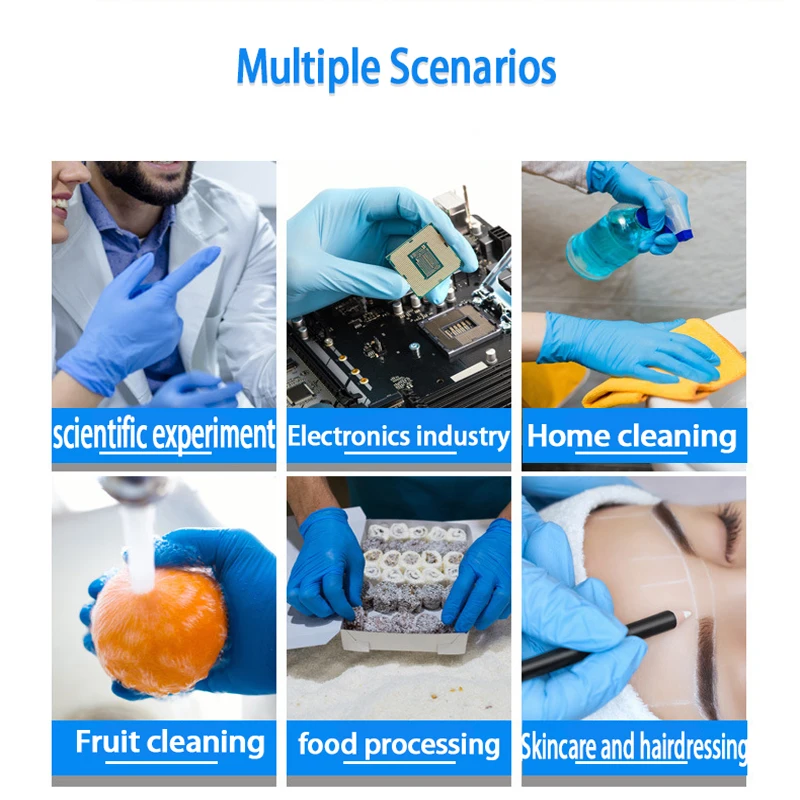 Multiple Scenarios

scientific experiment

Electronics industry

Home cleaning

Fruit cleaning

food processing

Skincare and hairdressing